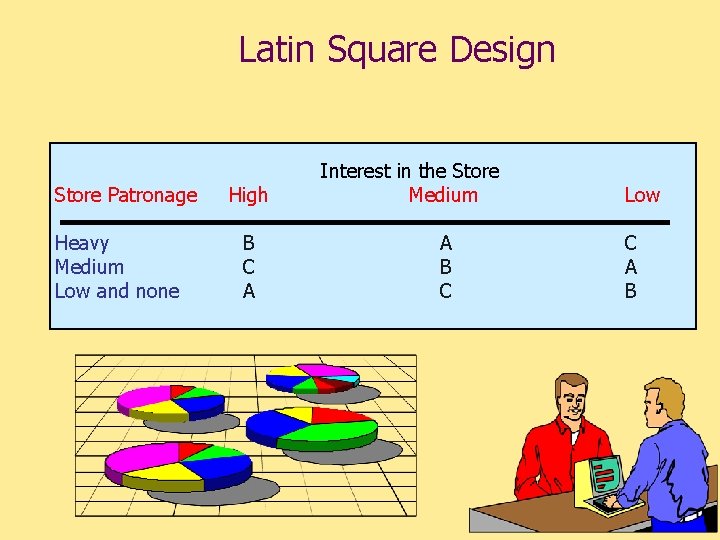 Latin Square Design

Interest in the Store

| Store Patronage | High | Medium | Low |
|---|---|---|---|
| Heavy | B | A | C |
| Medium | C | B | A |
| Low and none | A | C | B |